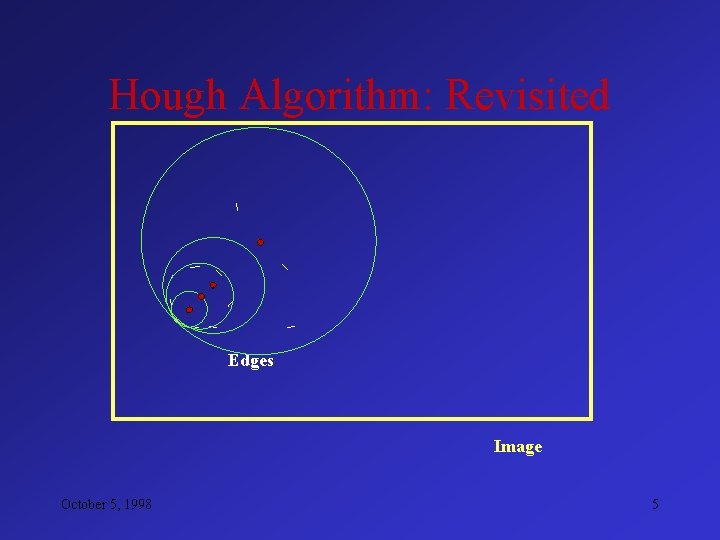 Hough Algorithm: Revisited

Edges

Image

October 5, 1998

5